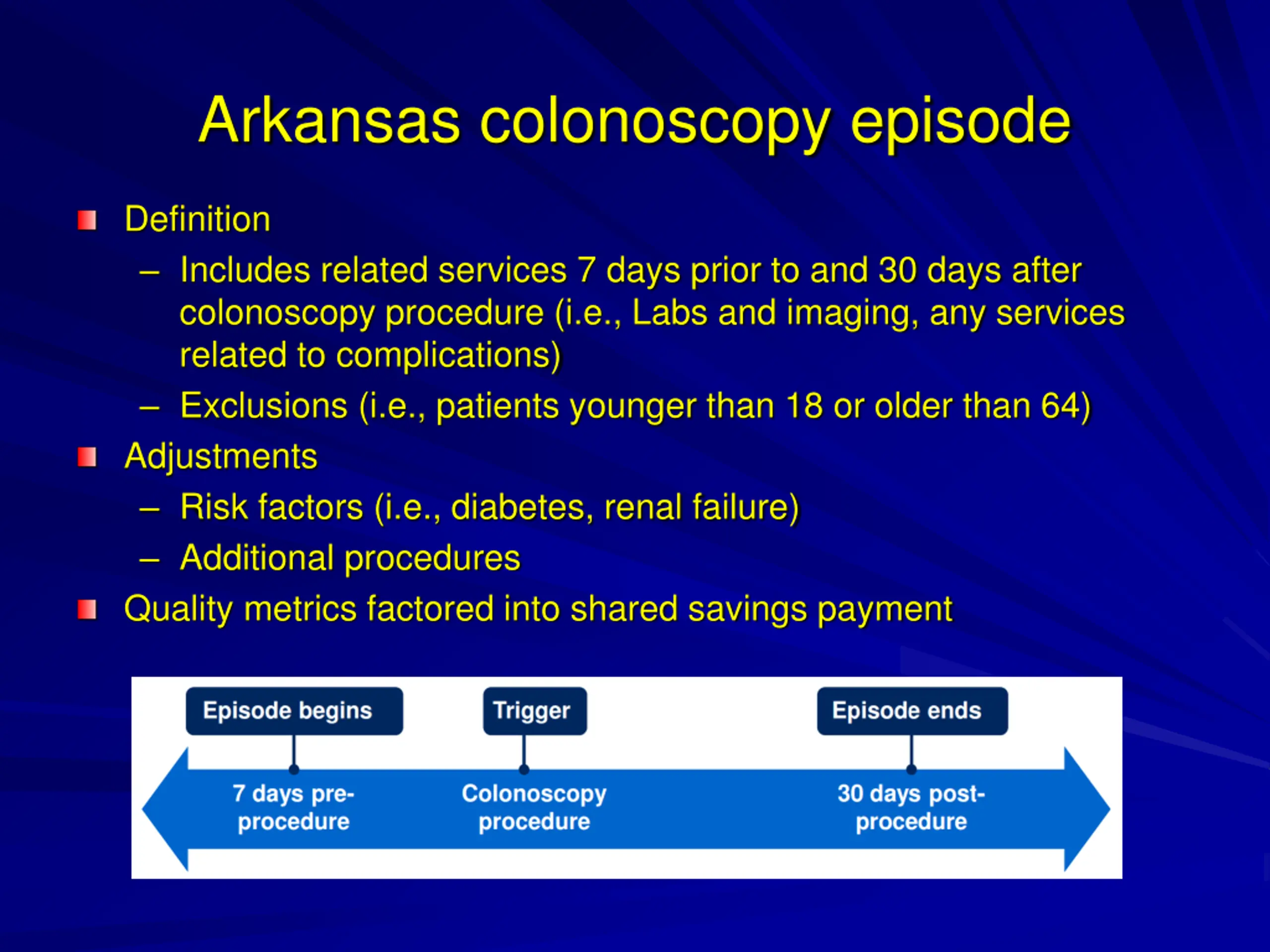 Arkansas colonoscopy episode

Definition

– Includes related services 7 days prior to and 30 days after colonoscopy procedure (i.e., Labs and imaging, any services related to complications)

– Exclusions (i.e., patients younger than 18 or older than 64)

Adjustments

– Risk factors (i.e., diabetes, renal failure)

– Additional procedures

Quality metrics factored into shared savings payment

Episode begins

Trigger

Episode ends

7 days pre-procedure

Colonoscopy procedure

30 days post-procedure